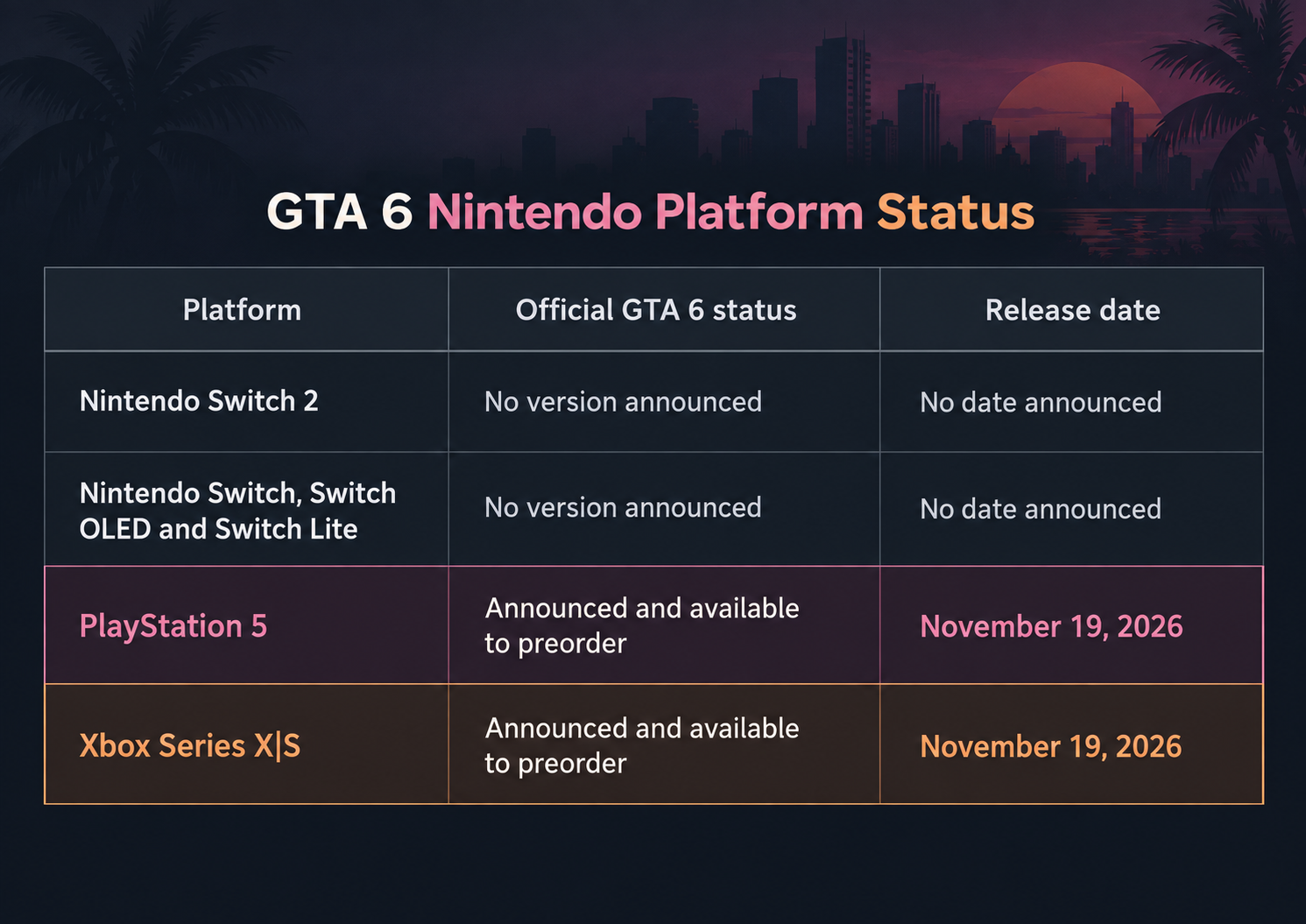 GTA 6 Nintendo Platform Status

| Platform | Official GTA 6 status | Release date |
|---|---|---|
| Nintendo Switch 2 | No version announced | No date announced |
| Nintendo Switch, Switch OLED and Switch Lite | No version announced | No date announced |
| PlayStation 5 | Announced and available to preorder | November 19, 2026 |
| Xbox Series X\|S | Announced and available to preorder | November 19, 2026 |